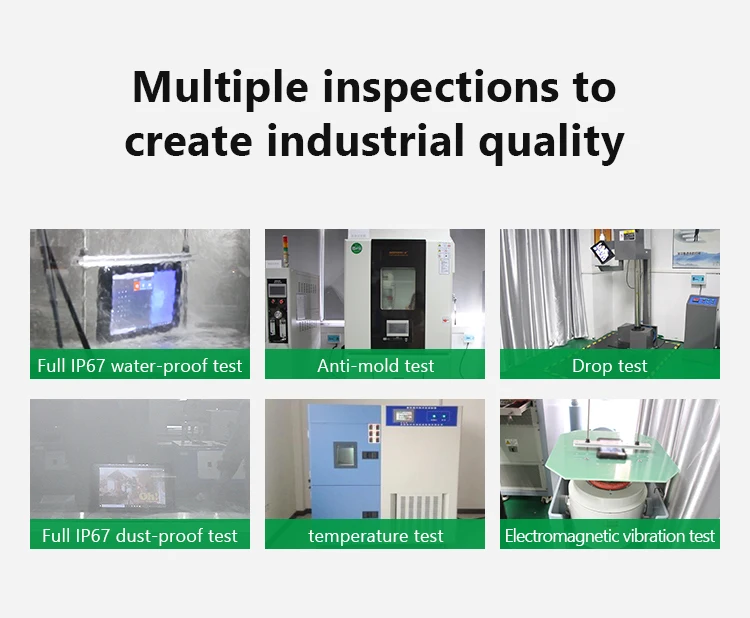 Multiple inspections to create industrial quality

Full IP67 water-proof test

Anti-mold test

Drop test

Full IP67 dust-proof test

temperature test

Electromagnetic vibration test